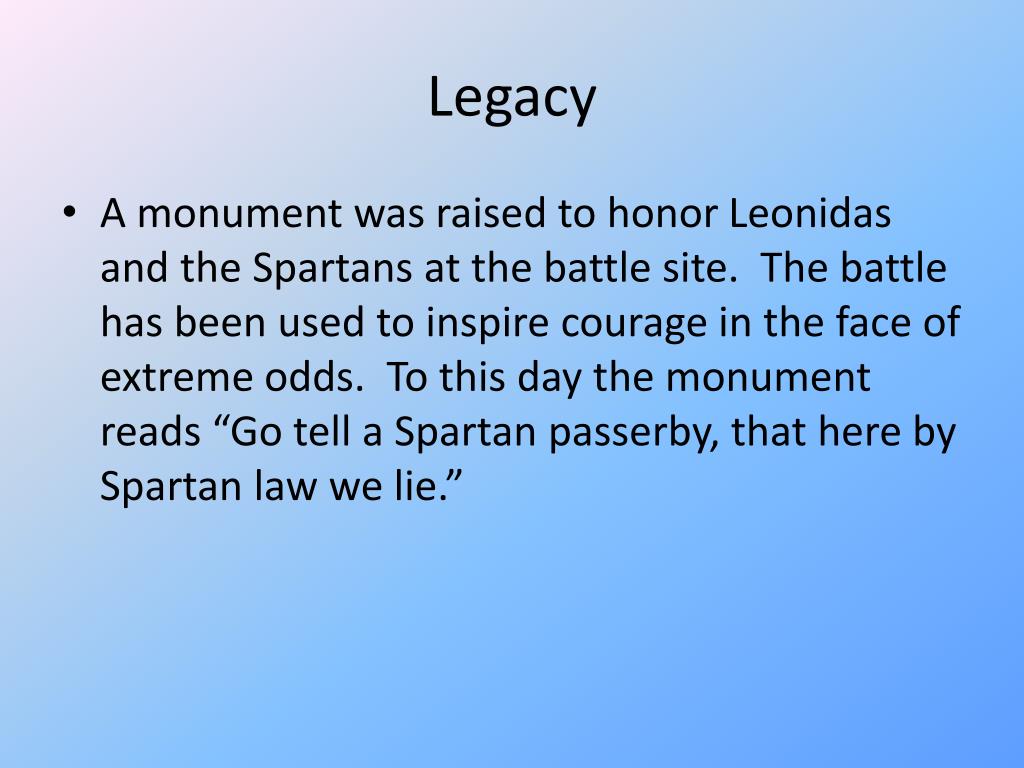 Legacy

• A monument was raised to honor Leonidas and the Spartans at the battle site. The battle has been used to inspire courage in the face of extreme odds. To this day the monument reads “Go tell a Spartan passerby, that here by Spartan law we lie.”